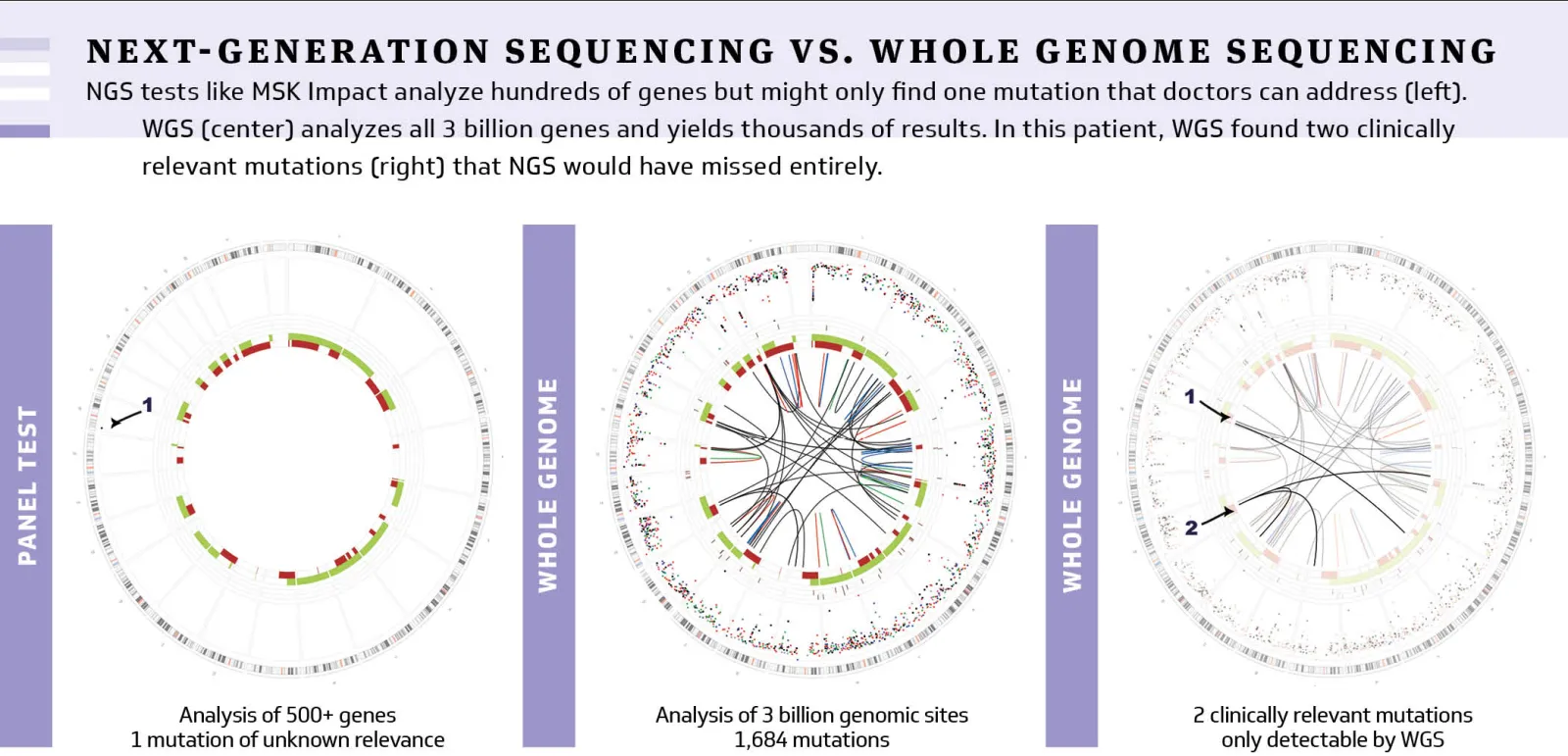 NEXT-GENERATION SEQUENCING VS. WHOLE GENOME SEQUENCING

NGS tests like MSK Impact analyze hundreds of genes but might only find one mutation that doctors can address (left). WGS (center) analyzes all 3 billion genes and yields thousands of results. In this patient, WGS found two clinically relevant mutations (right) that NGS would have missed entirely.

PANEL TEST

1

Analysis of 500+ genes
1 mutation of unknown relevance

WHOLE GENOME

Analysis of 3 billion genomic sites
1,684 mutations

WHOLE GENOME

1

2

2 clinically relevant mutations
only detectable by WGS